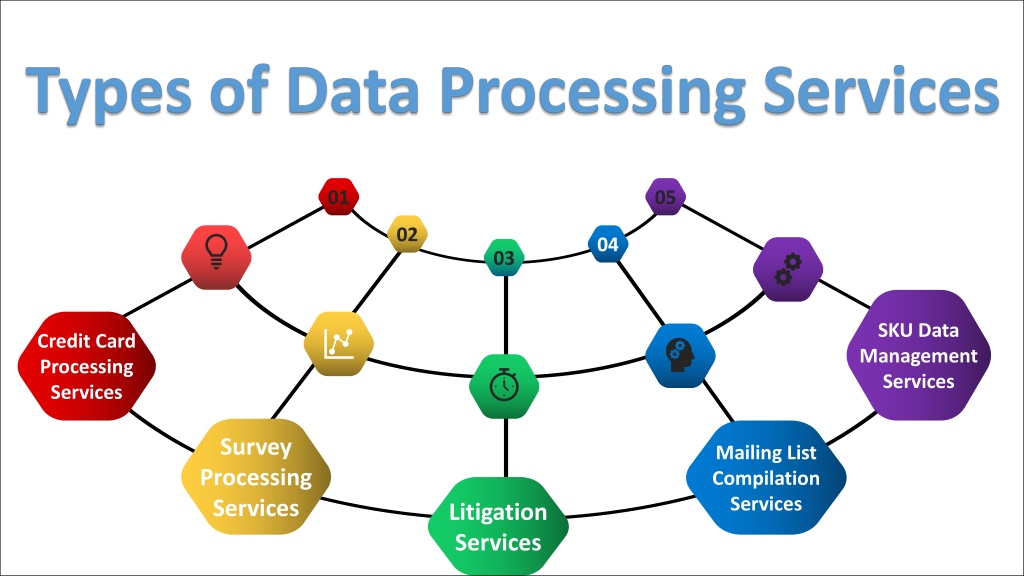 Types of Data Processing Services

01

02

03

04

05

Credit Card Processing Services

Survey Processing Services

Litigation Services

Mailing List Compilation Services

SKU Data Management Services